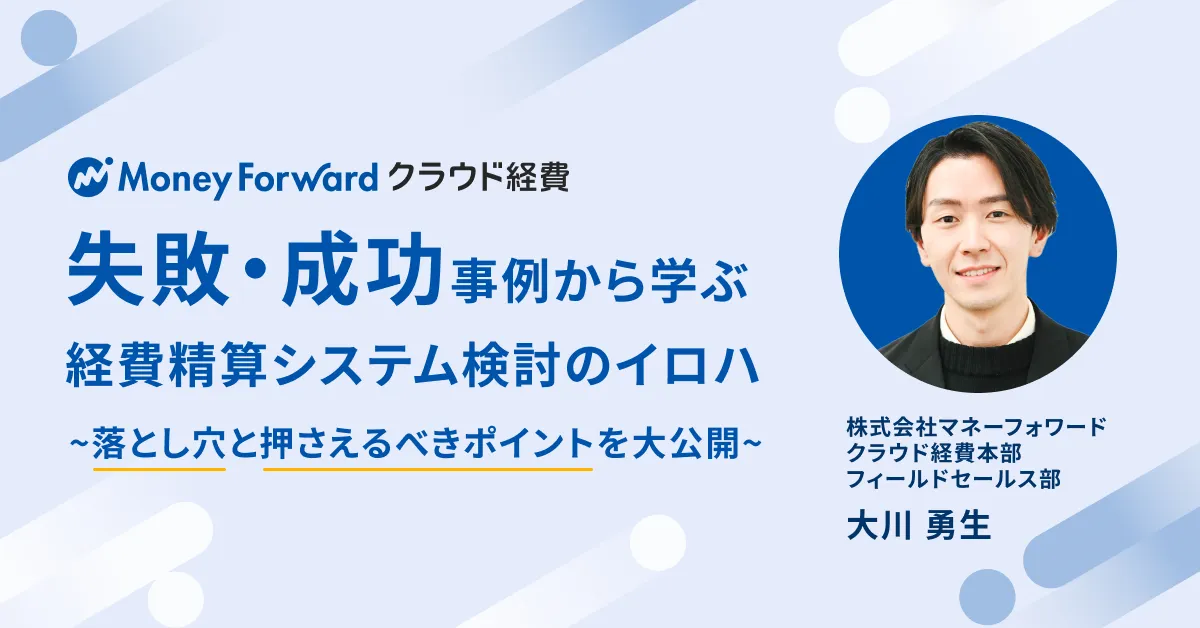 Money Forward クラウド経費

失敗・成功事例から学ぶ
経費精算システム検討のイロハ
~落とし穴と押さえるべきポイントを大公開~

株式会社マネーフォワード
クラウド経費本部
フィールドセールス部
大川 勇生